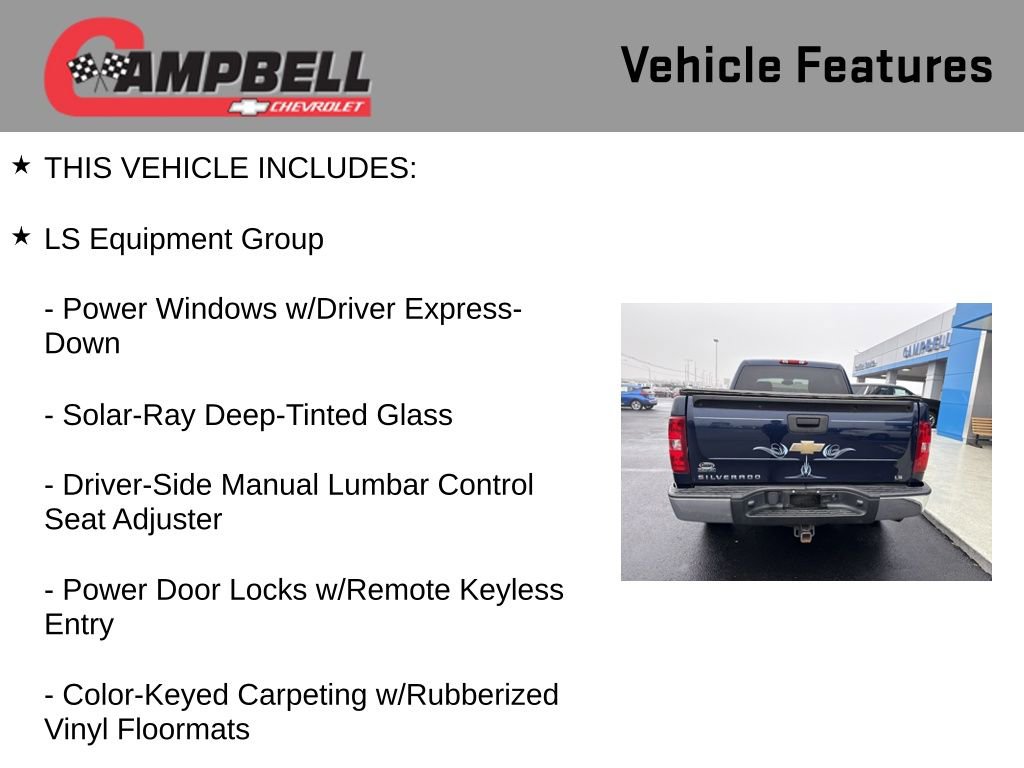 CAMPBELL
CHEVROLET

Vehicle Features

★ THIS VEHICLE INCLUDES:

★ LS Equipment Group

- Power Windows w/Driver Express-Down

- Solar-Ray Deep-Tinted Glass

- Driver-Side Manual Lumbar Control Seat Adjuster

- Power Door Locks w/Remote Keyless Entry

- Color-Keyed Carpeting w/Rubberized Vinyl Floormats

CAMPBELL

SILVERADO

LS